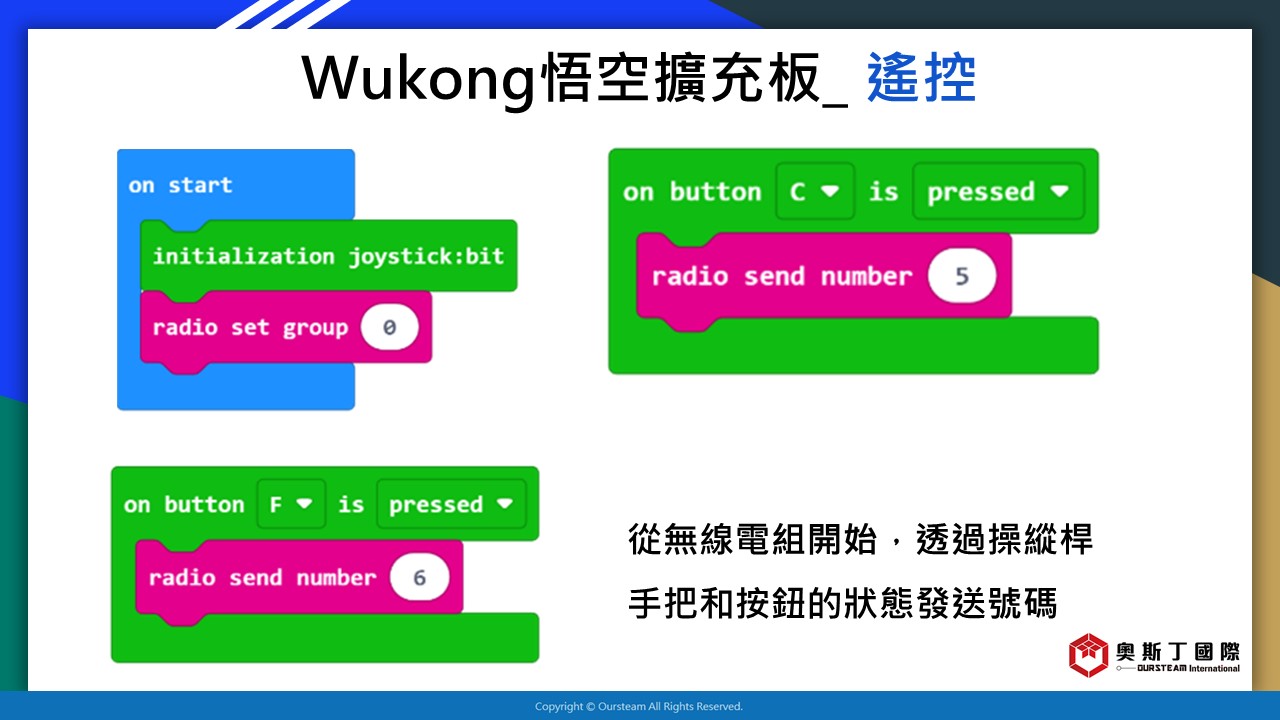 Wukong悟空擴充板_ 遙控

on start
initialization joystick:bit
radio set group 0

on button C is pressed
radio send number 5

on button F is pressed
radio send number 6

從無線電組開始，透過操縱桿手把和按鈕的狀態發送號碼

奧斯丁國際
OURSTEAM International

Copyright © Oursteam All Rights Reserved.